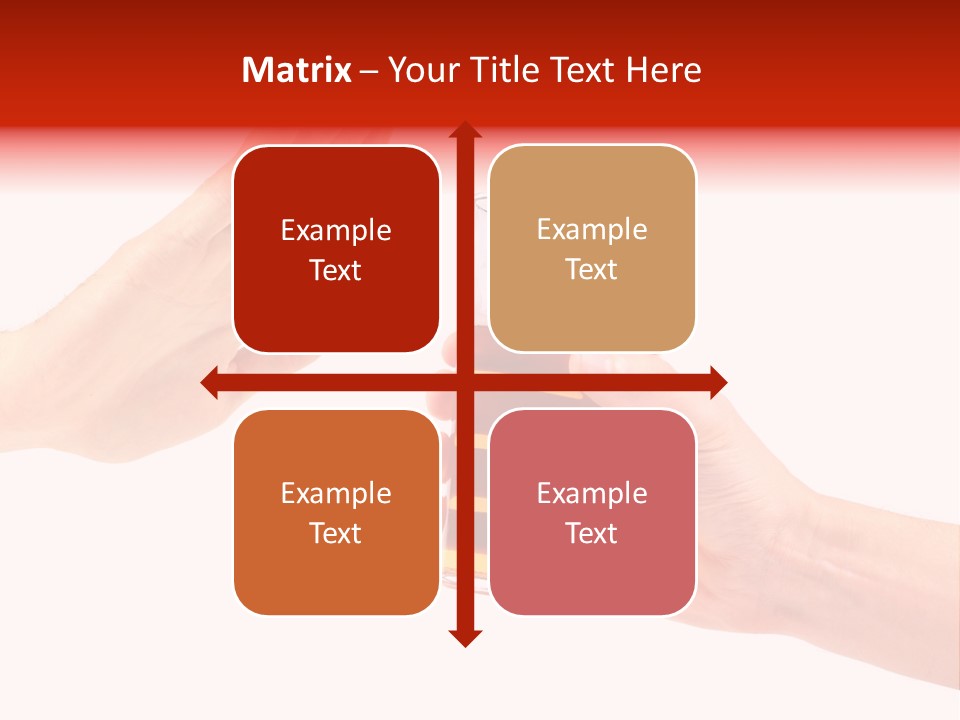 Matrix – Your Title Text Here

Example Text

Example Text

Example Text

Example Text